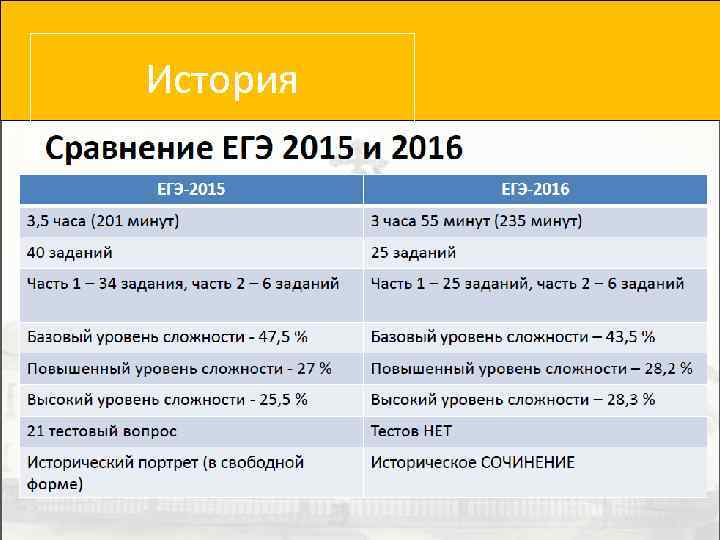 История

Сравнение ЕГЭ 2015 и 2016

| ЕГЭ-2015 | ЕГЭ-2016 |
|---|---|
| 3,5 часа (201 минут) | 3 часа 55 минут (235 минут) |
| 40 заданий | 25 заданий |
| Часть 1 – 34 задания, часть 2 – 6 заданий | Часть 1 – 25 заданий, часть 2 – 6 заданий |
| Базовый уровень сложности - 47,5 % | Базовый уровень сложности – 43,5 % |
| Повышенный уровень сложности - 27 % | Повышенный уровень сложности – 28,2 % |
| Высокий уровень сложности - 25,5 % | Высокий уровень сложности – 28,3 % |
| 21 тестовый вопрос | Тестов НЕТ |
| Исторический портрет (в свободной форме) | Историческое СОЧИНЕНИЕ |